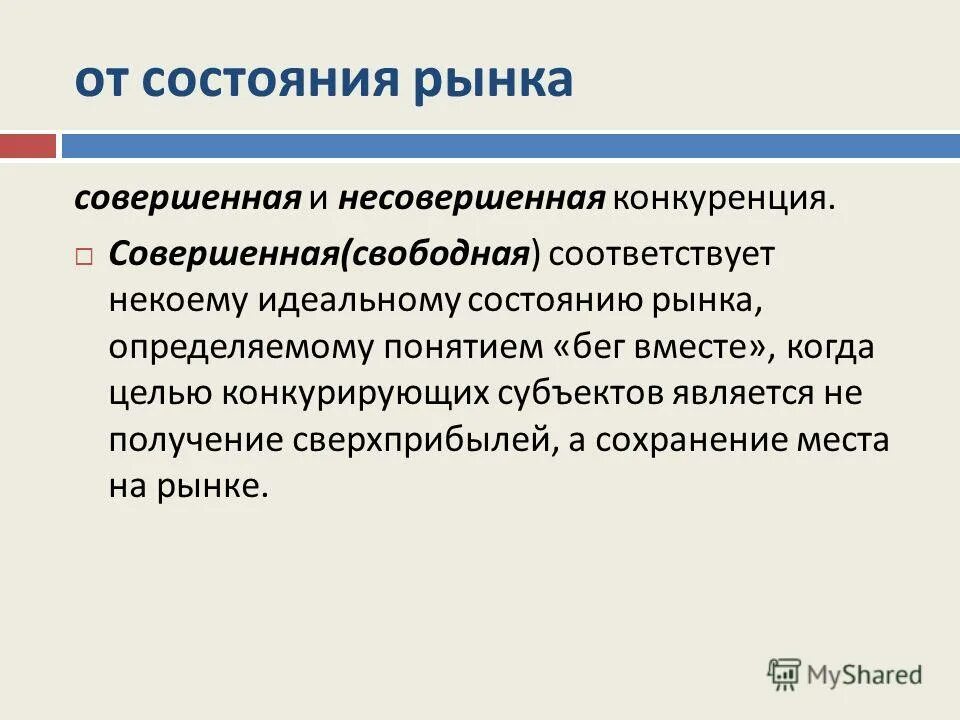 от состояния рынка

совершенная и несовершенная конкуренция.

□ Совершенная(свободная) соответствует некоему идеальному состоянию рынка, определяемому понятием «бег вместе», когда целью конкурирующих субъектов является не получение сверхприбылей, а сохранение места на рынке.

MyShared